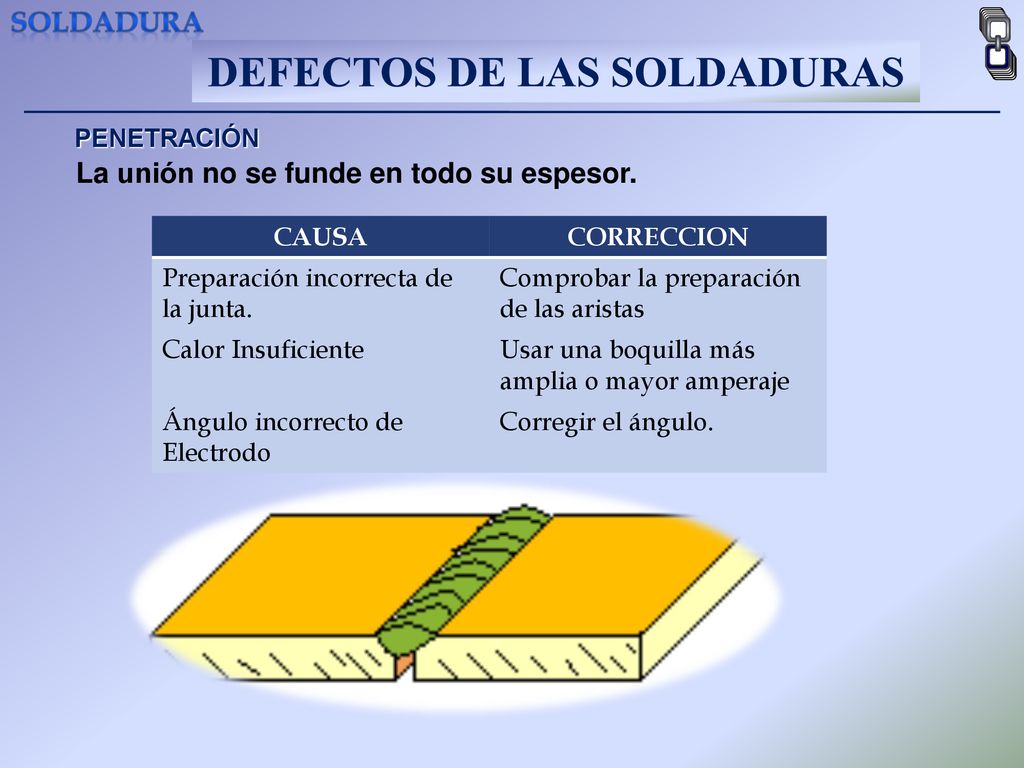 SOLDADURA

DEFECTOS DE LAS SOLDADURAS

PENETRACIÓN

La unión no se funde en todo su espesor.

| CAUSA | CORRECCION |
|---|---|
| Preparación incorrecta de la junta. | Comprobar la preparación de las aristas |
| Calor Insuficiente | Usar una boquilla más amplia o mayor amperaje |
| Ángulo incorrecto de Electrodo | Corregir el ángulo. |